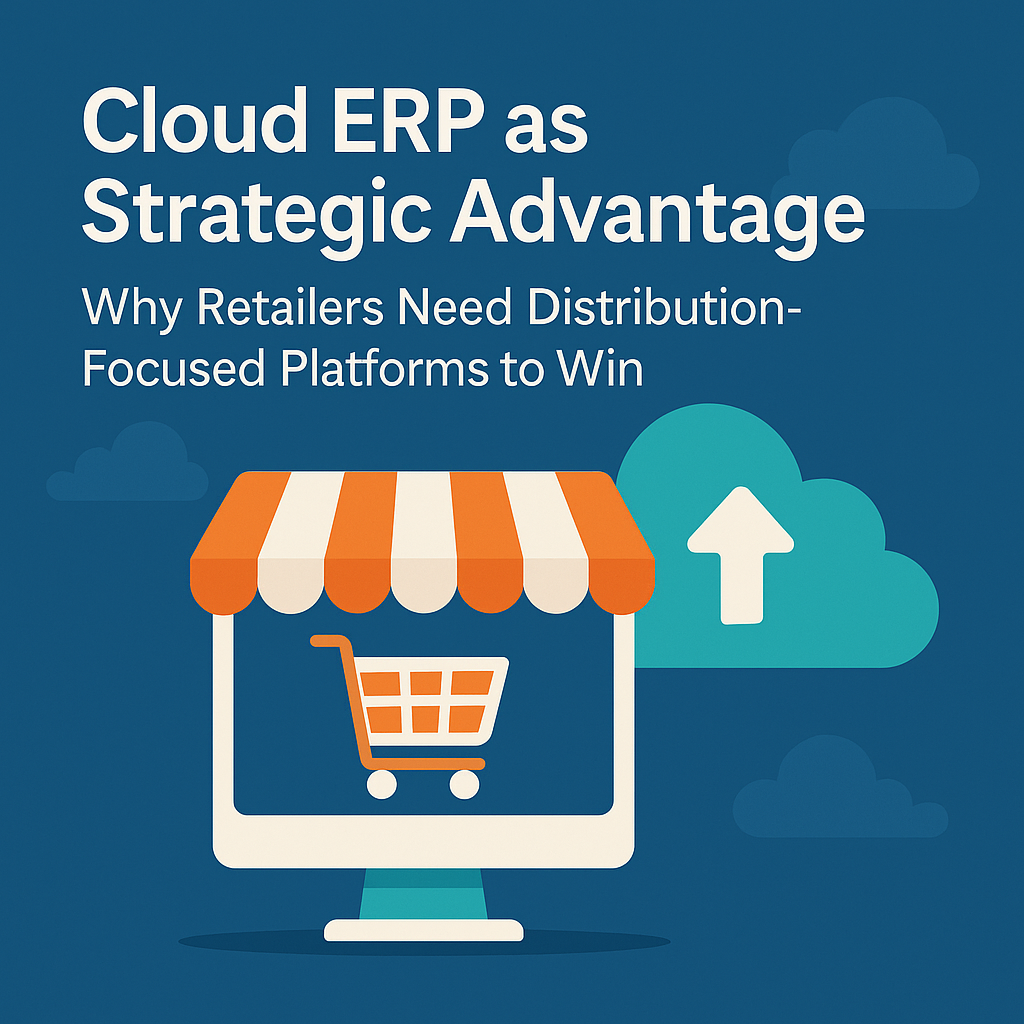 Cloud ERP as Strategic Advantage

Why Retailers Need Distribution-Focused Platforms to Win